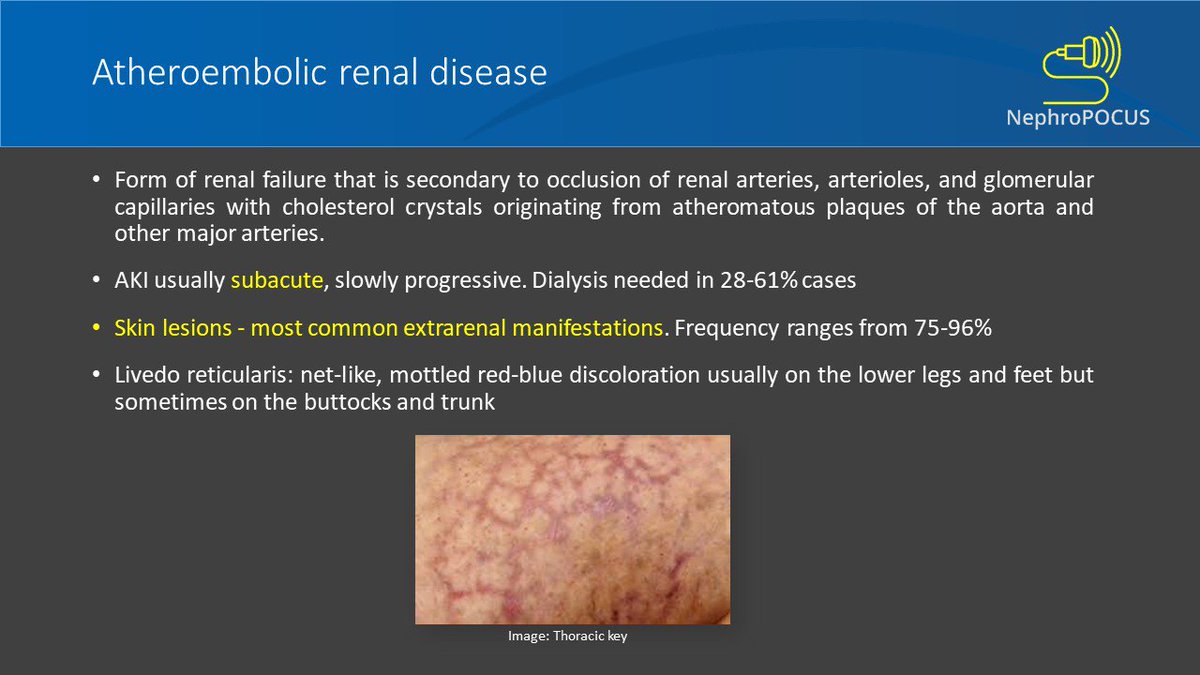 Atheroembolic renal disease

NephroPOCUS

• Form of renal failure that is secondary to occlusion of renal arteries, arterioles, and glomerular capillaries with cholesterol crystals originating from atheromatous plaques of the aorta and other major arteries.

• AKI usually subacute, slowly progressive. Dialysis needed in 28-61% cases

• Skin lesions - most common extrarenal manifestations. Frequency ranges from 75-96%

• Livedo reticularis: net-like, mottled red-blue discoloration usually on the lower legs and feet but sometimes on the buttocks and trunk

Image: Thoracic key